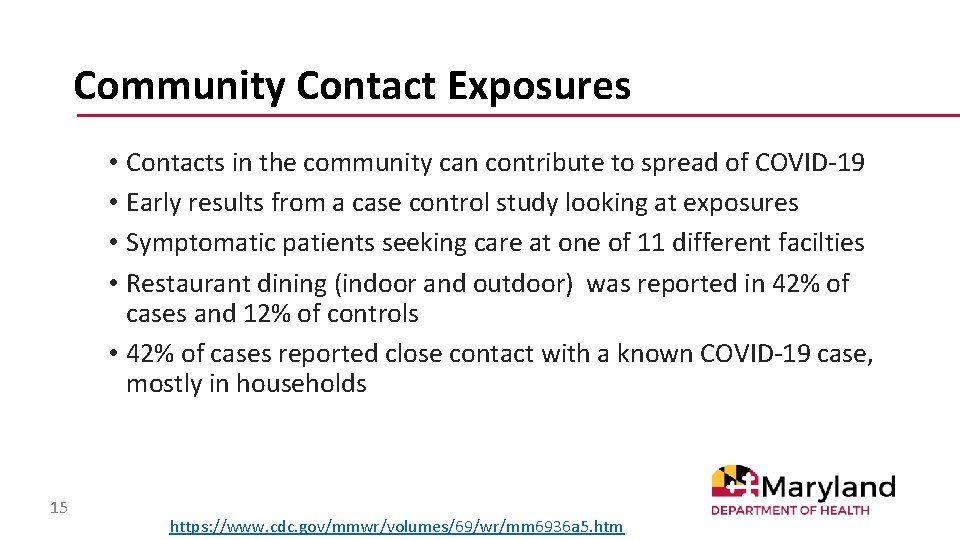 Community Contact Exposures

• Contacts in the community can contribute to spread of COVID-19
• Early results from a case control study looking at exposures
• Symptomatic patients seeking care at one of 11 different facilties
• Restaurant dining (indoor and outdoor) was reported in 42% of cases and 12% of controls
• 42% of cases reported close contact with a known COVID-19 case, mostly in households

15

https://www.cdc.gov/mmwr/volumes/69/wr/mm6936a5.htm

Maryland
DEPARTMENT OF HEALTH